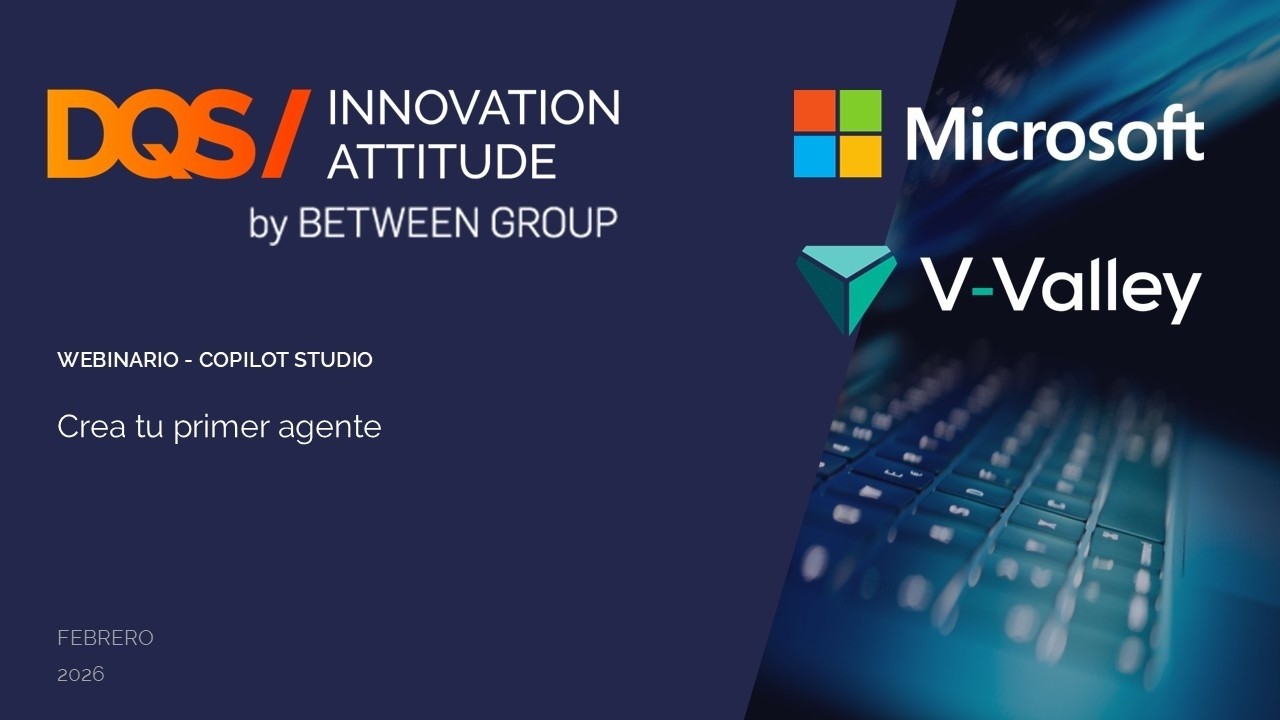 DQS/ INNOVATION ATTITUDE
by BETWEEN GROUP

Microsoft

V-Valley

WEBINARIO - COPILOT STUDIO

Crea tu primer agente

FEBRERO
2026